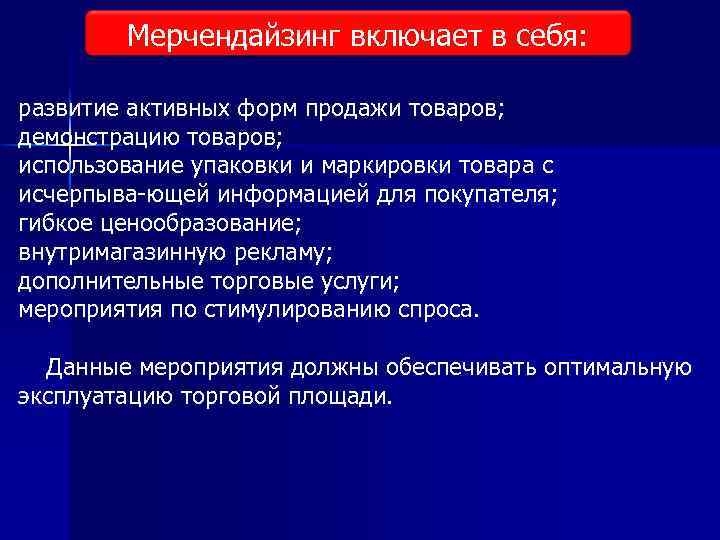 Мерчендайзинг включает в себя:

развитие активных форм продажи товаров;
демонстрацию товаров;
использование упаковки и маркировки товара с исчерпыва-ющей информацией для покупателя;
гибкое ценообразование;
внутримагазинную рекламу;
дополнительные торговые услуги;
мероприятия по стимулированию спроса.

Данные мероприятия должны обеспечивать оптимальную эксплуатацию торговой площади.